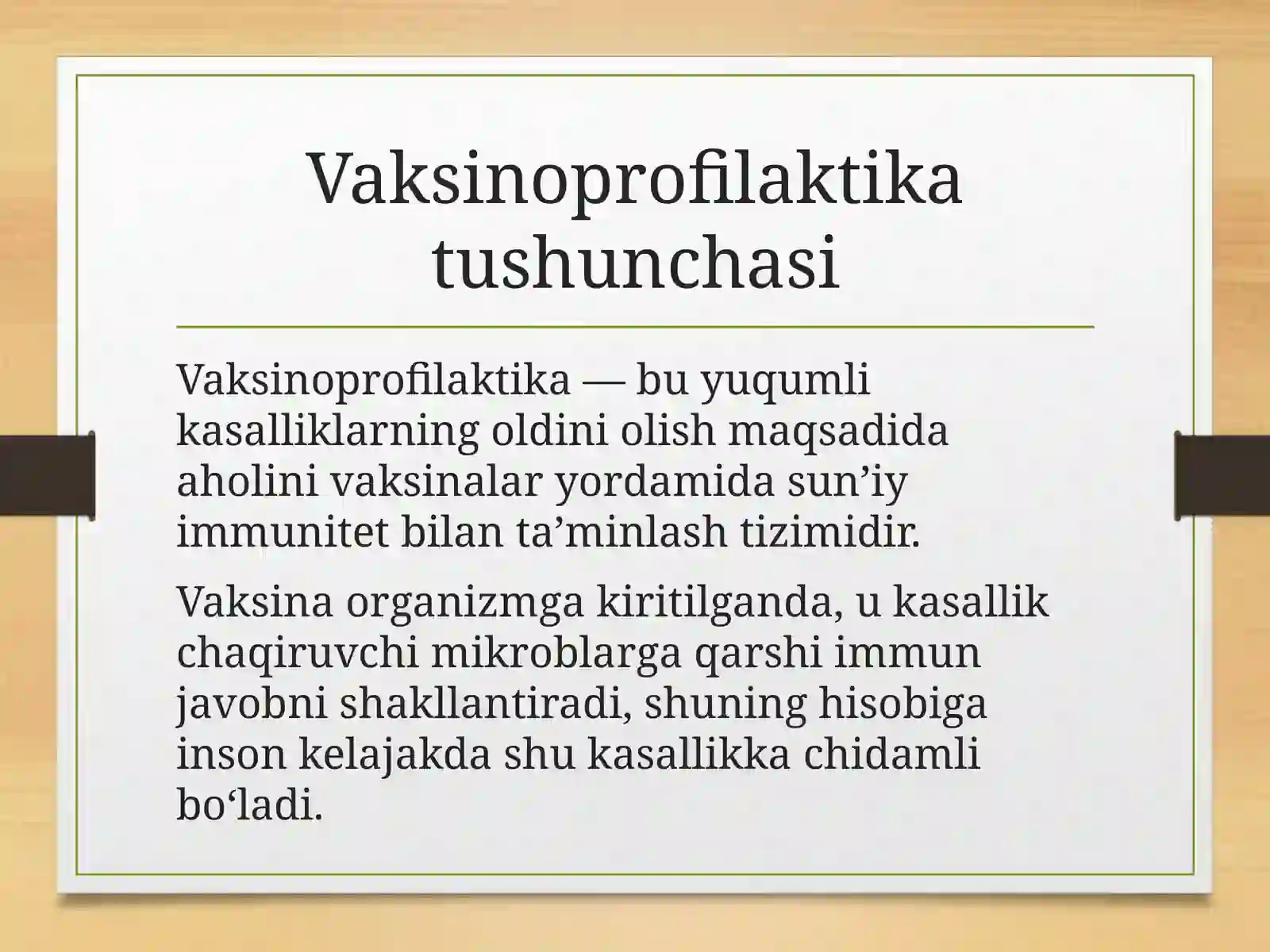 Vaksinoprofilaktika tushunchasi

Vaksinoprofilaktika — bu yuqumli kasalliklarning oldini olish maqsadida aholini vaksinalar yordamida sun’iy immunitet bilan ta’minlash tizimidir.

Vaksina organizmga kiritilganda, u kasallik chaqiruvchi mikroblarga qarshi immun javobni shakllantiradi, shuning hisobiga inson kelajakda shu kasallikka chidamli bo‘ladi.